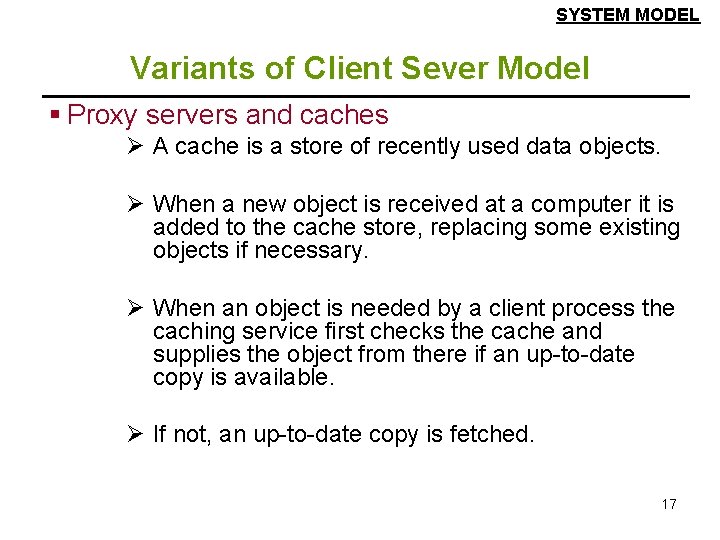 SYSTEM MODEL

Variants of Client Sever Model

▪ Proxy servers and caches

➢ A cache is a store of recently used data objects.

➢ When a new object is received at a computer it is added to the cache store, replacing some existing objects if necessary.

➢ When an object is needed by a client process the caching service first checks the cache and supplies the object from there if an up-to-date copy is available.

➢ If not, an up-to-date copy is fetched.

17